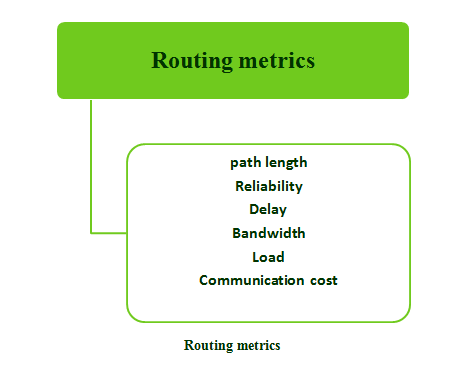 Routing metrics

path length
Reliability
Delay
Bandwidth
Load
Communication cost

Routing metrics